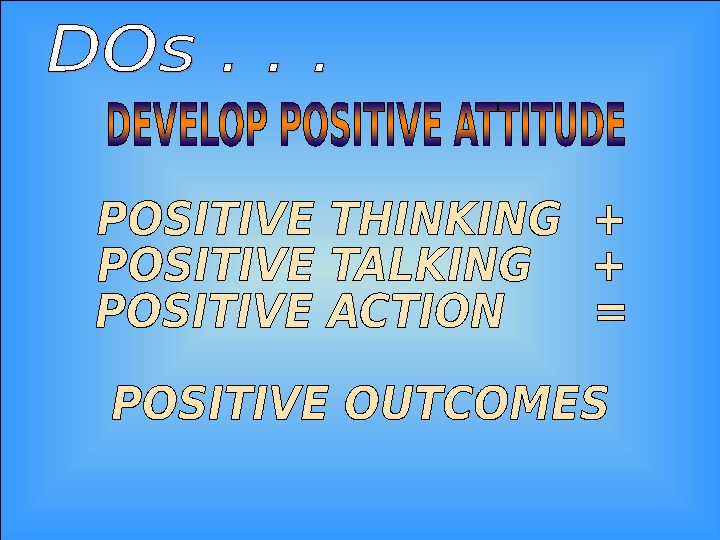 DOs . . .

DEVELOP POSITIVE ATTITUDE

POSITIVE THINKING +
POSITIVE TALKING +
POSITIVE ACTION =

POSITIVE OUTCOMES